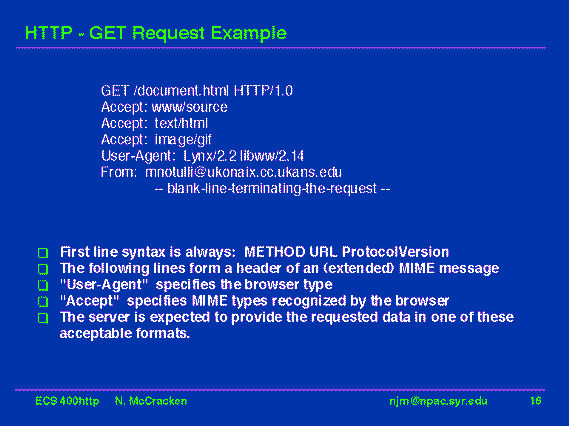 HTTP - GET Request Example

GET /document.html HTTP/1.0
Accept: www/source
Accept: text/html
Accept: image/gif
User-Agent: Lynx/2.2 libww/2.14
From: mnotulli@ukonaix.cc.ukans.edu
-- blank-line-terminating-the-request --

First line syntax is always: METHOD URL ProtocolVersion
The following lines form a header of an (extended) MIME message
"User-Agent" specifies the browser type
"Accept" specifies MIME types recognized by the browser
The server is expected to provide the requested data in one of these acceptable formats.

ECS 400http N. McCracken njm@npac.syr.edu 16